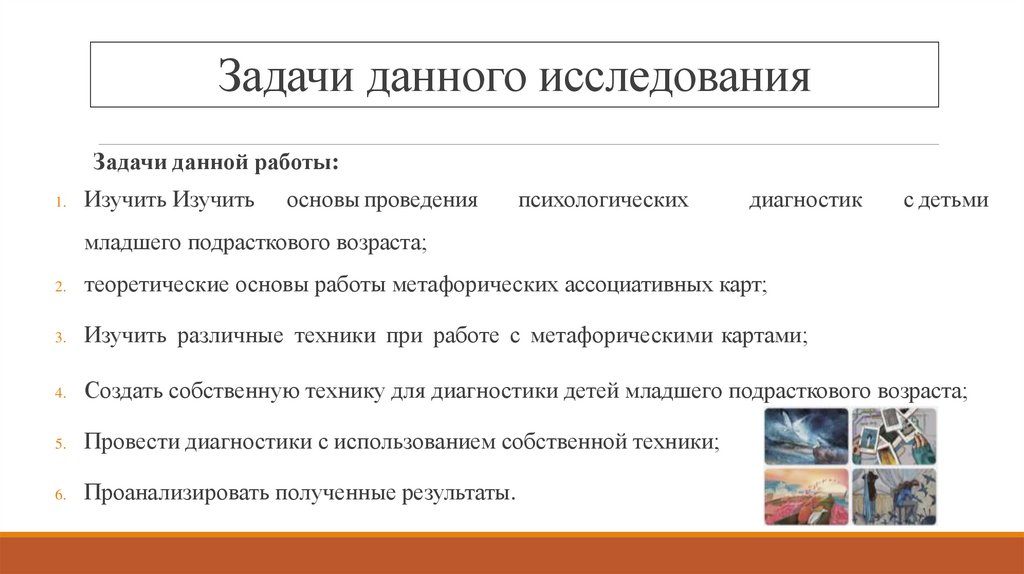 Задачи данного исследования

Задачи данной работы:

1. Изучить Изучить основы проведения психологических диагностик с детьми младшего подрасткового возраста;
2. теоретические основы работы метафорических ассоциативных карт;
3. Изучить различные техники при работе с метафорическими картами;
4. Создать собственную технику для диагностики детей младшего подрасткового возраста;
5. Провести диагностики с использованием собственной техники;
6. Проанализировать полученные результаты.